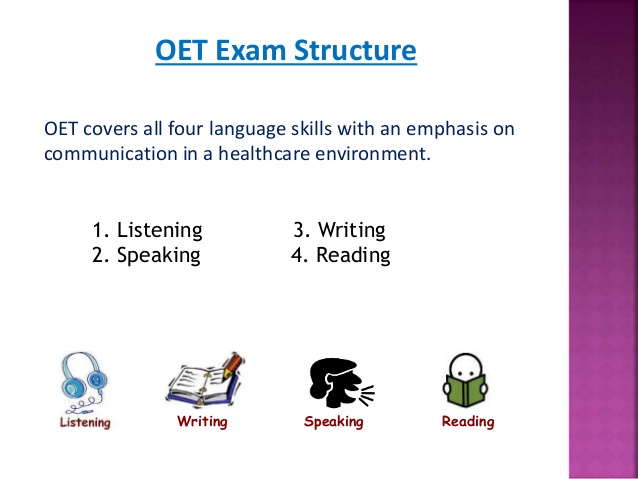 OET Exam Structure

OET covers all four language skills with an emphasis on communication in a healthcare environment.

1. Listening
2. Speaking

3. Writing
4. Reading

Listening
Writing
Speaking
Reading